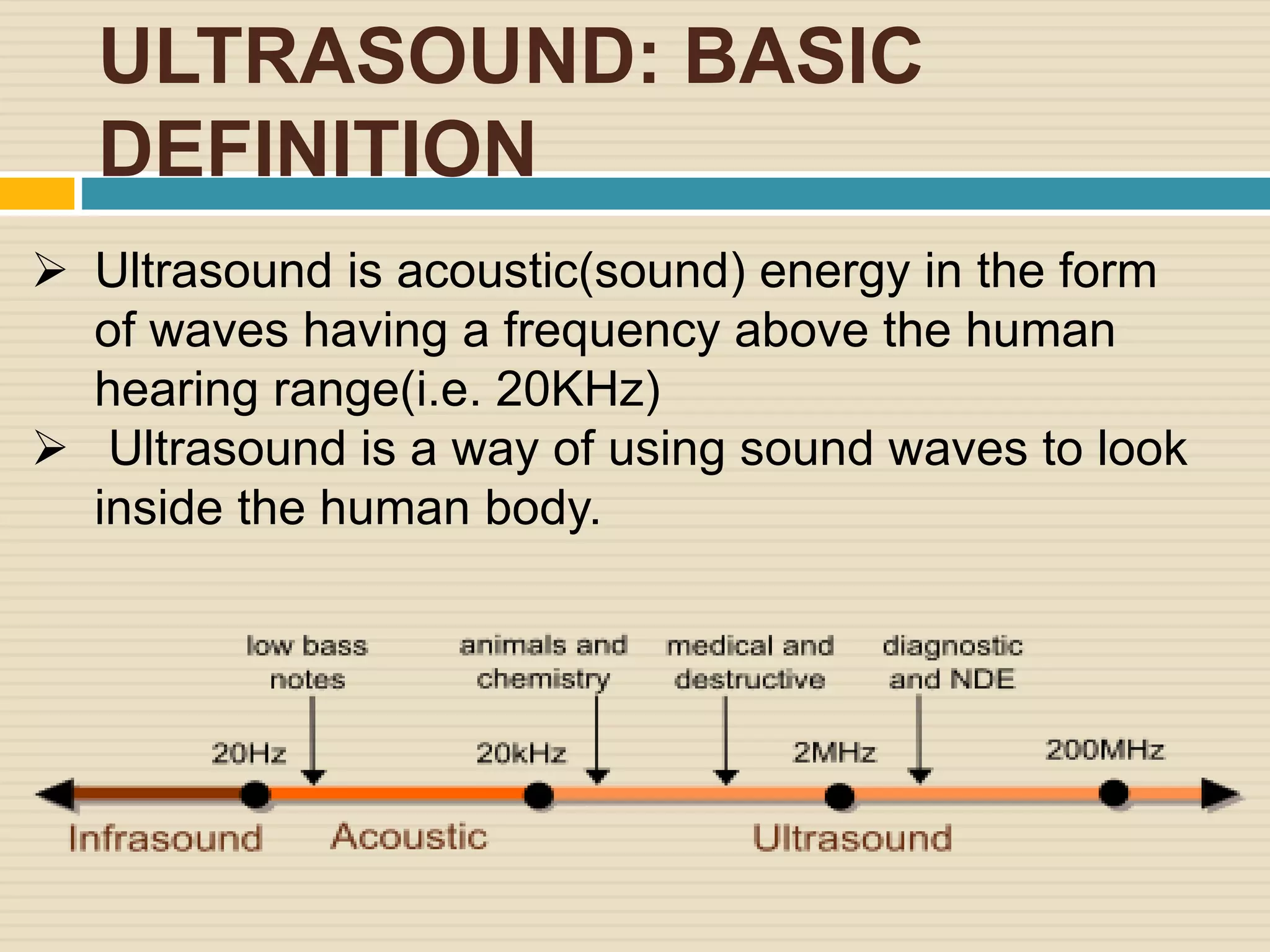 ULTRASOUND: BASIC DEFINITION

➢ Ultrasound is acoustic(sound) energy in the form of waves having a frequency above the human hearing range(i.e. 20KHz)

➢ Ultrasound is a way of using sound waves to look inside the human body.

low bass notes

animals and chemistry

medical and destructive

diagnostic and NDE

20Hz

20kHz

2MHz

200MHz

Infrasound

Acoustic

Ultrasound